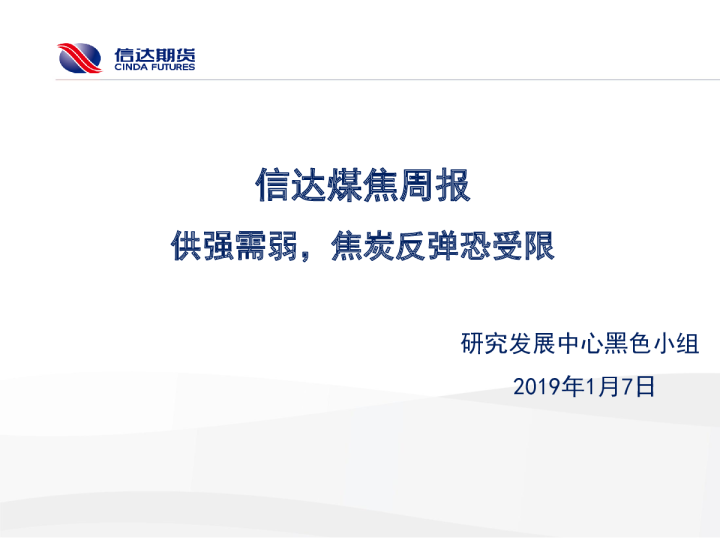 信达期货
CINDA FUTURES

信达煤焦周报

供强需弱，焦炭反弹恐受限

研究发展中心黑色小组

2019年1月7日